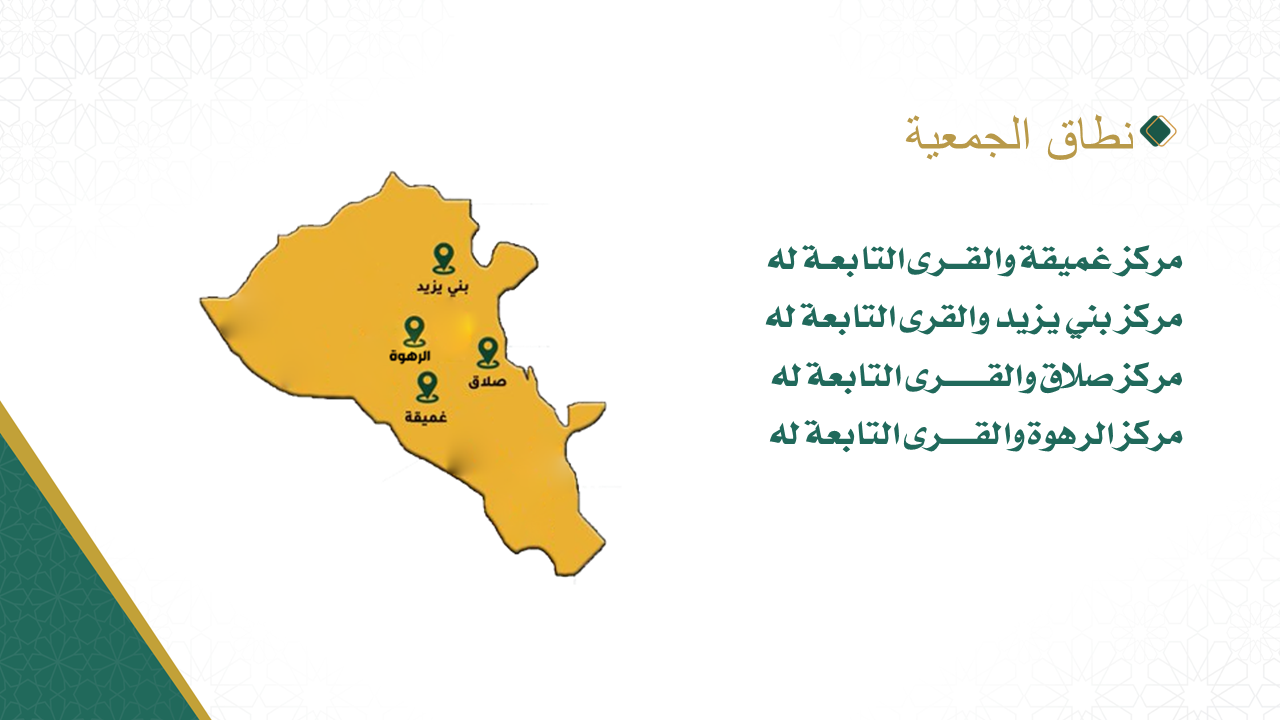 نطاق الجمعية

مركز غميقة والقرى التابعة له

مركز بني يزيد والقرى التابعة له

مركز صلاق والقرى التابعة له

مركز الرهوة والقرى التابعة له

بني يزيد

الرهوة

صلاق

غميقة